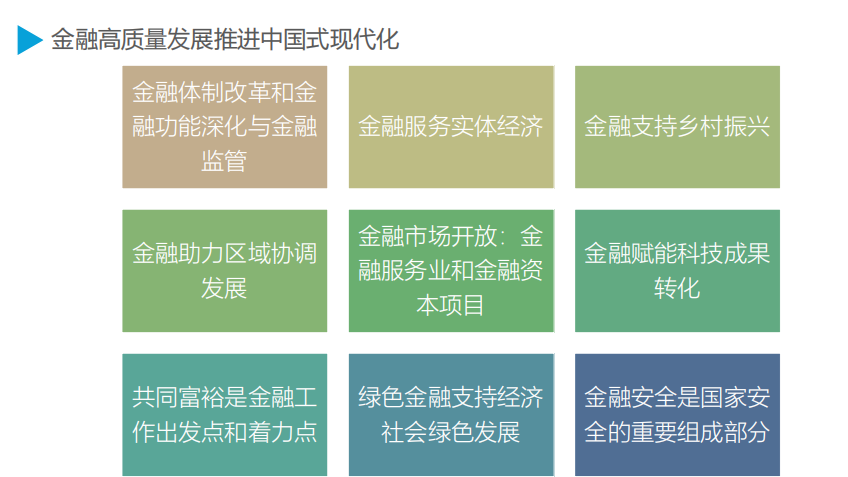 金融高质量发展推进中国式现代化

金融体制改革和金融功能深化与金融监管

金融服务实体经济

金融支持乡村振兴

金融助力区域协调发展

金融市场开放：金融服务业和金融资本项目

金融赋能科技成果转化

共同富裕是金融工作出发点和着力点

绿色金融支持经济社会绿色发展

金融安全是国家安全的重要组成部分